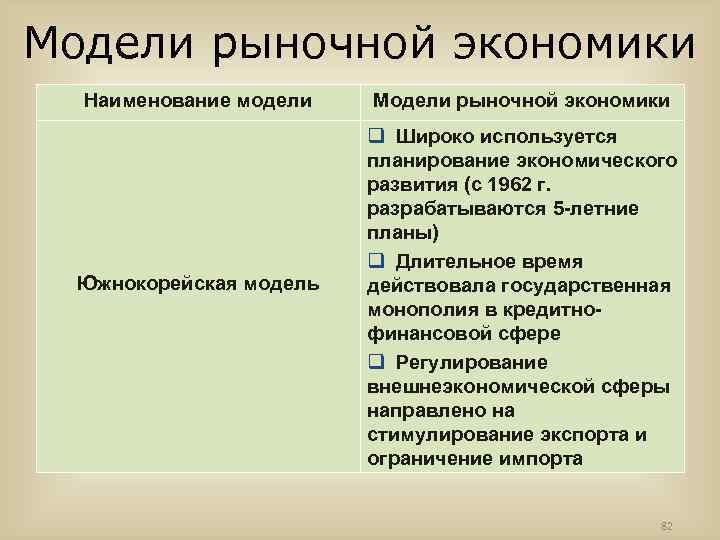 Модели рыночной экономики

| Наименование модели | Модели рыночной экономики |
|---|---|
| Южнокорейская модель | ❑ Широко используется планирование экономического развития (с 1962 г. разрабатываются 5-летние планы) ❑ Длительное время действовала государственная монополия в кредитно-финансовой сфере ❑ Регулирование внешнеэкономической сферы направлено на стимулирование экспорта и ограничение импорта |

82